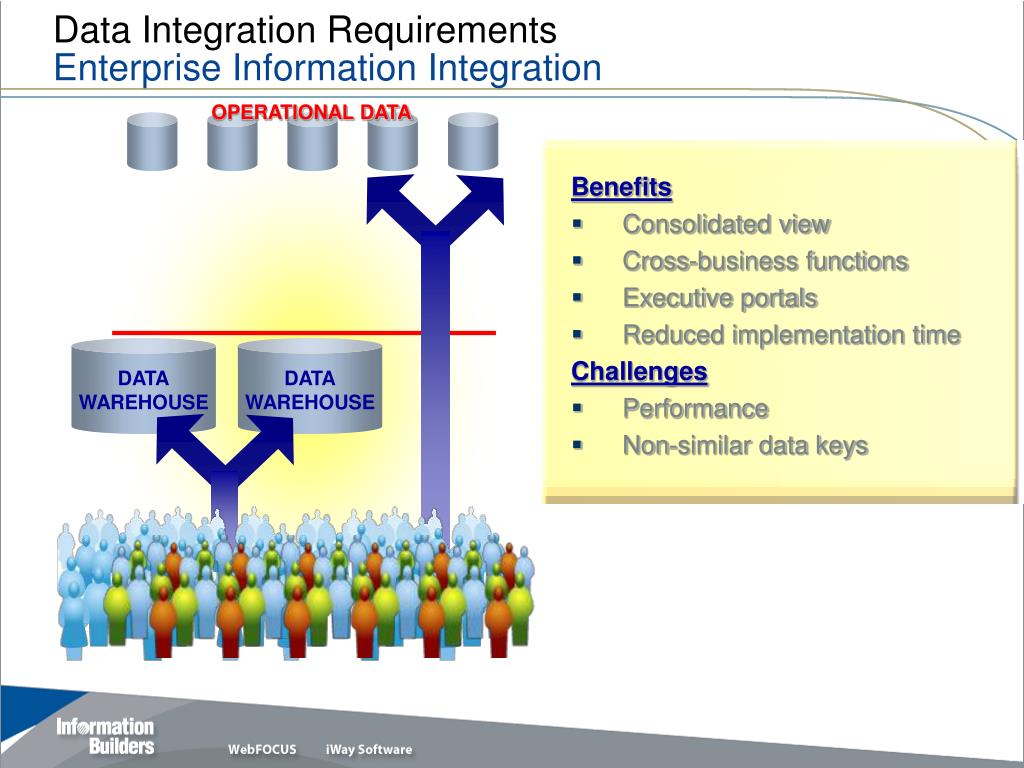 Data Integration Requirements
Enterprise Information Integration

OPERATIONAL DATA

DATA WAREHOUSE

DATA WAREHOUSE

Benefits
▪ Consolidated view
▪ Cross-business functions
▪ Executive portals
▪ Reduced implementation time
Challenges
▪ Performance
▪ Non-similar data keys

Information Builders

WebFOCUS iWay Software